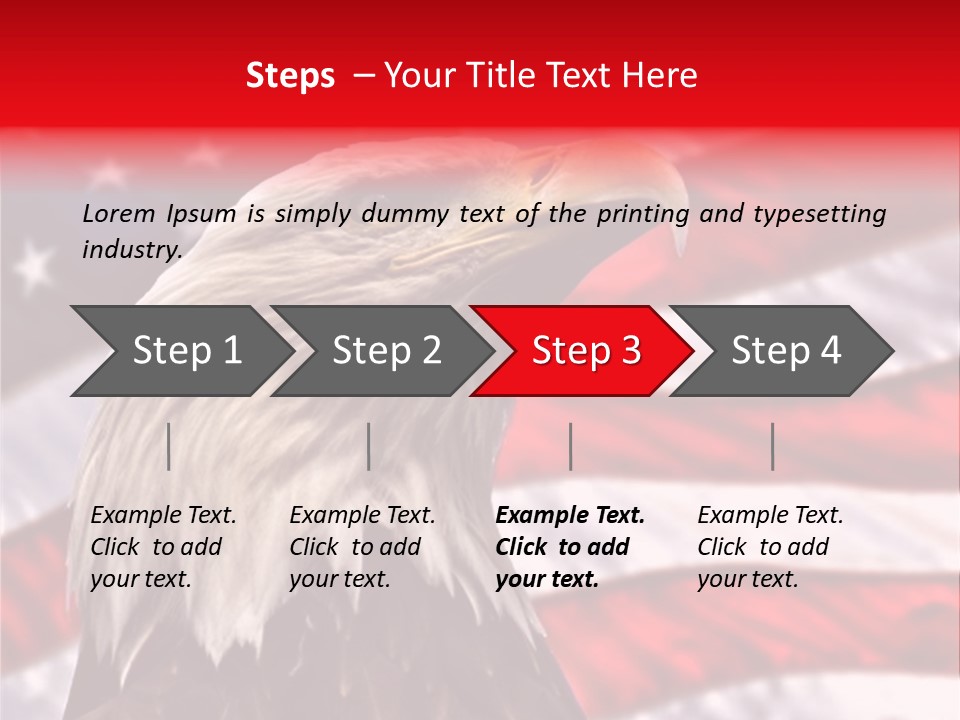 Steps – Your Title Text Here

Lorem Ipsum is simply dummy text of the printing and typesetting industry.

Step 1

Step 2

Step 3

Step 4

Example Text. Click to add your text.

Example Text. Click to add your text.

Example Text. Click to add your text.

Example Text. Click to add your text.